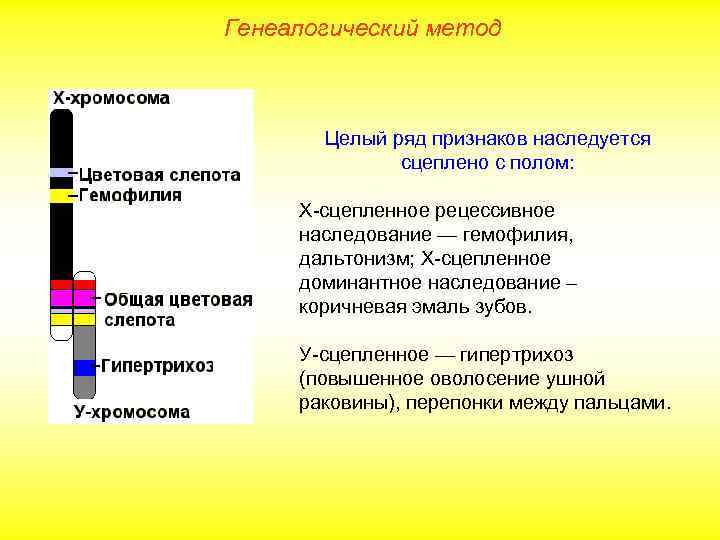 Генеалогический метод

Х-хромосома

Цветовая слепота

Гемофилия

Общая цветовая слепота

Гипертрихоз

У-хромосома

Целый ряд признаков наследуется сцеплено с полом:

Х-сцепленное рецессивное наследование — гемофилия, дальтонизм; Х-сцепленное доминантное наследование – коричневая эмаль зубов.

У-сцепленное — гипертрихоз (повышенное оволосение ушной раковины), перепонки между пальцами.